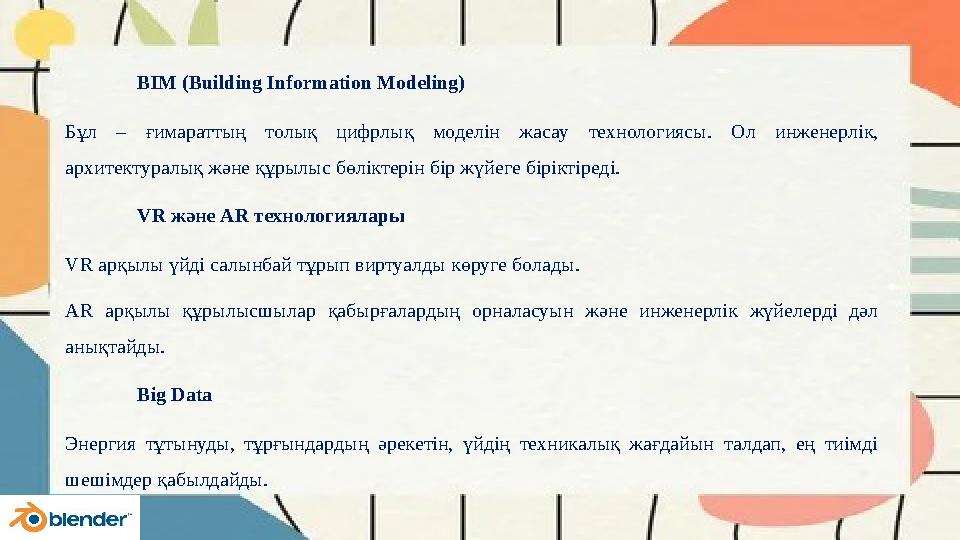 BIM (Building Information Modeling)

Бұл – ғимараттың толық цифрлық моделін жасау технологиясы. Ол инженерлік, архитектуралық және құрылыс бөліктерін бір жүйеге біріктіреді.

VR және AR технологиялары

VR арқылы үйді салынбай тұрып виртуалды көруге болады.

AR арқылы құрылысшылар қабырғалардың орналасуын және инженерлік жүйелерді дәл анықтайды.

Big Data

Энергия тұтынуды, тұрғындардың әрекетін, үйдің техникалық жағдайын талдап, ең тиімді шешімдер қабылдайды.

blender